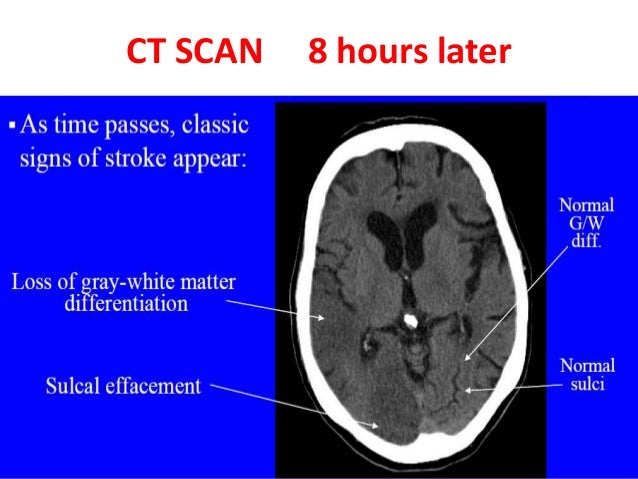 CT SCAN 8 hours later

▪ As time passes, classic signs of stroke appear:

Loss of gray-white matter differentiation

Sulcal effacement

Normal G/W diff.

Normal sulci